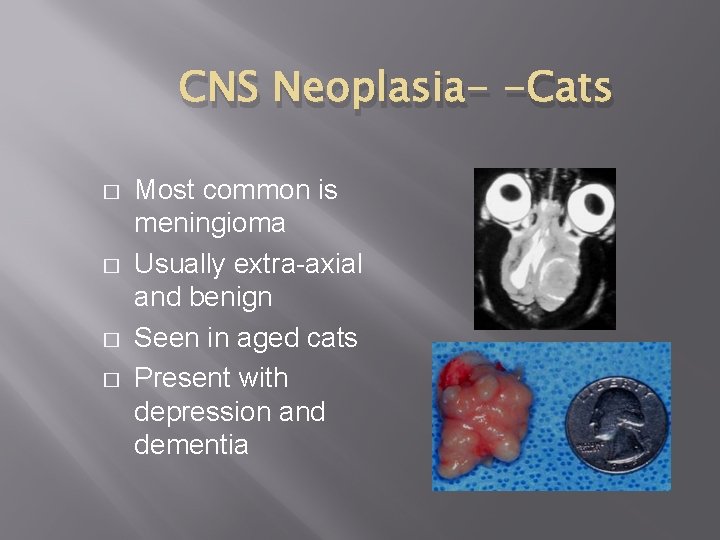 CNS Neoplasia- -Cats

□ Most common is meningioma
□ Usually extra-axial and benign
□ Seen in aged cats
□ Present with depression and dementia

LIBERTY